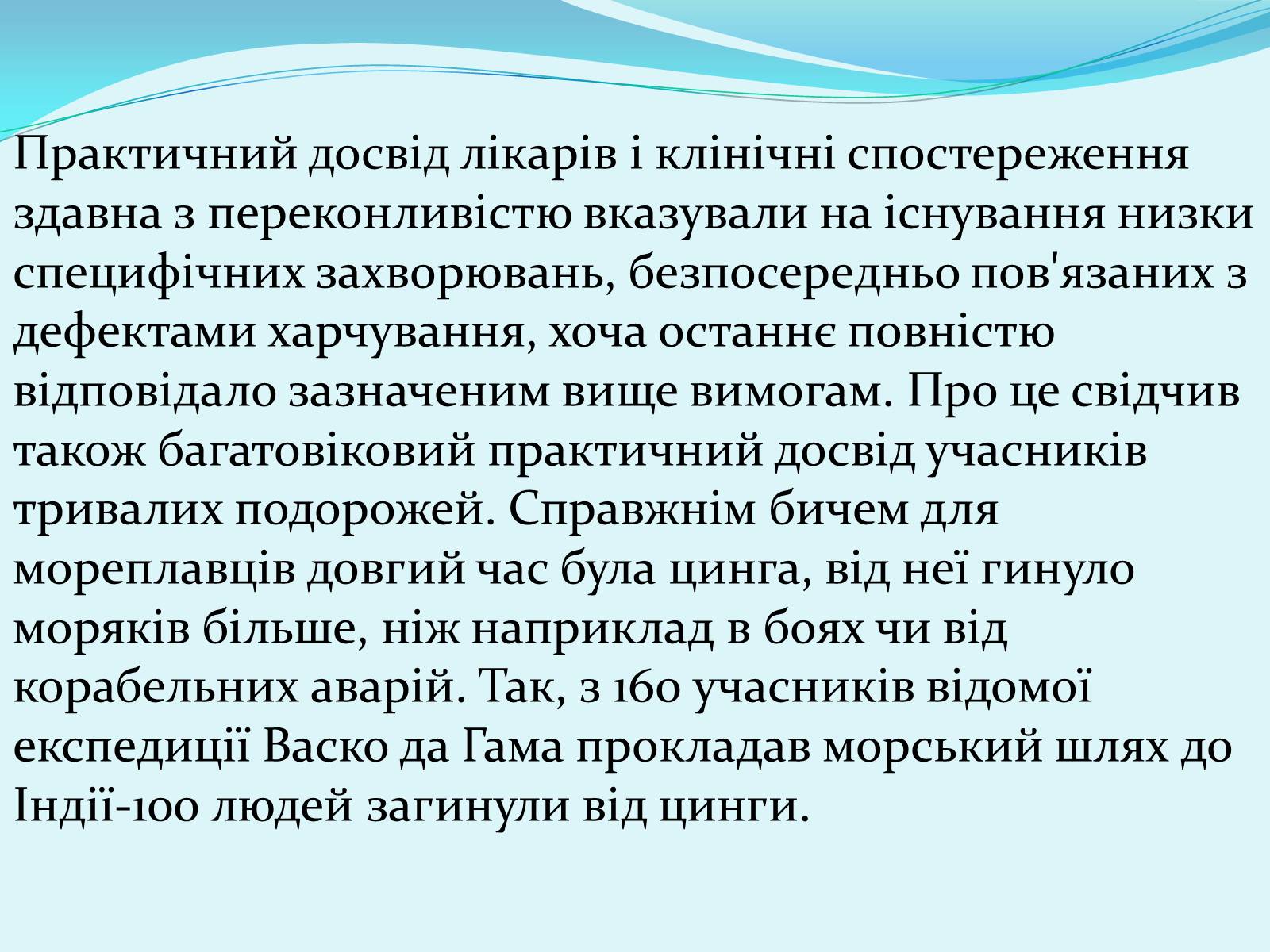 Практичний досвід лікарів і клінічні спостереження здавна з переконливістю вказували на існування низки специфічних захворювань, безпосередньо пов'язаних з дефектами харчування, хоча останнє повністю відповідало зазначеним вище вимогам. Про це свідчив також багатовіковий практичний досвід учасників тривалих подорожей. Справжнім бичем для мореплавців довгий час була цинга, від неї гинуло моряків більше, ніж наприклад в боях чи від корабельних аварій. Так, з 160 учасників відомої експедиції Васко да Гама прокладав морський шлях до Індії-100 людей загинули від цинги.